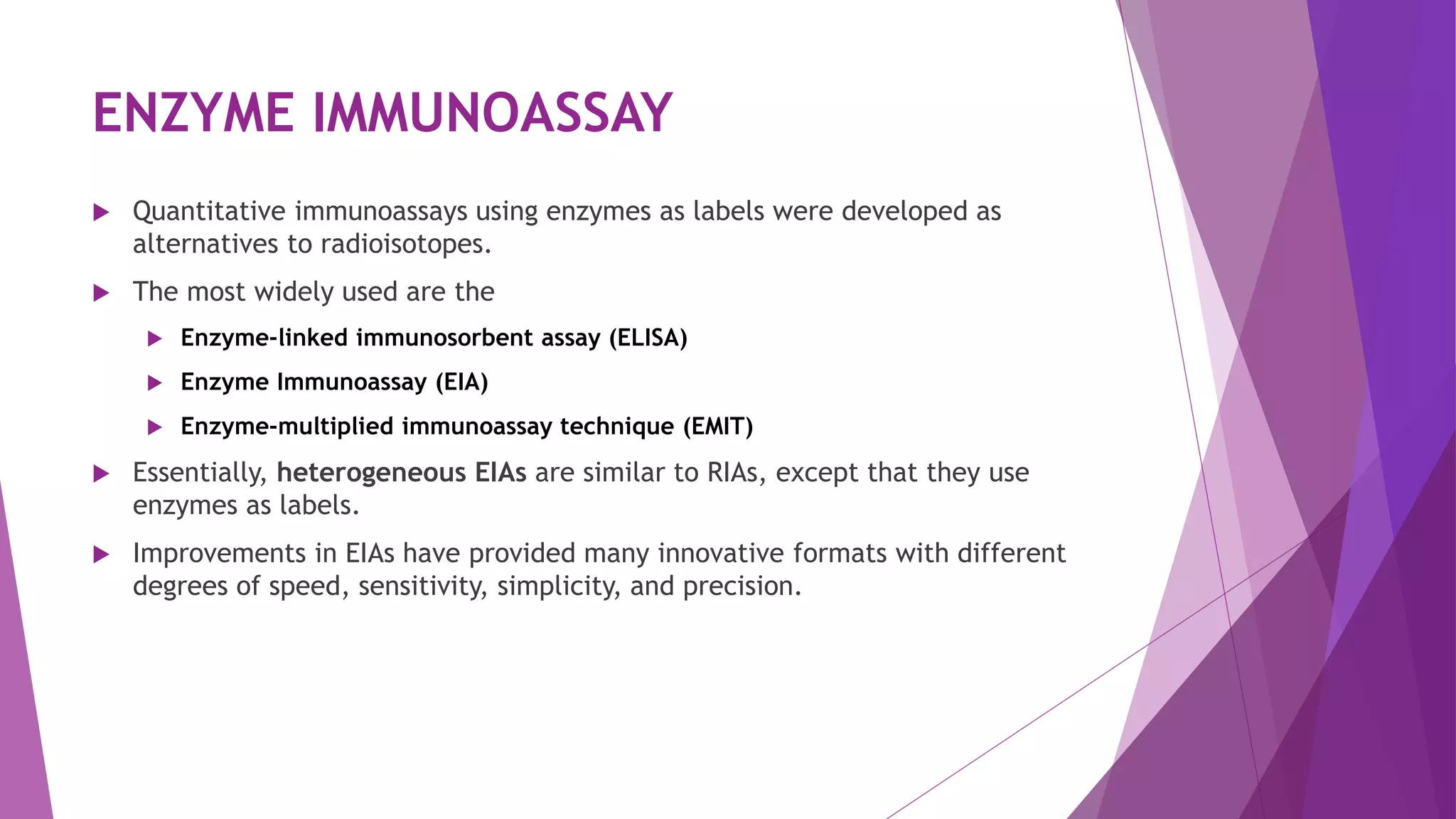 ENZYME IMMUNOASSAY

Quantitative immunoassays using enzymes as labels were developed as alternatives to radioisotopes.

The most widely used are the

Enzyme-linked immunosorbent assay (ELISA)

Enzyme Immunoassay (EIA)

Enzyme-multiplied immunoassay technique (EMIT)

Essentially, heterogeneous EIAs are similar to RIAs, except that they use enzymes as labels.

Improvements in EIAs have provided many innovative formats with different degrees of speed, sensitivity, simplicity, and precision.